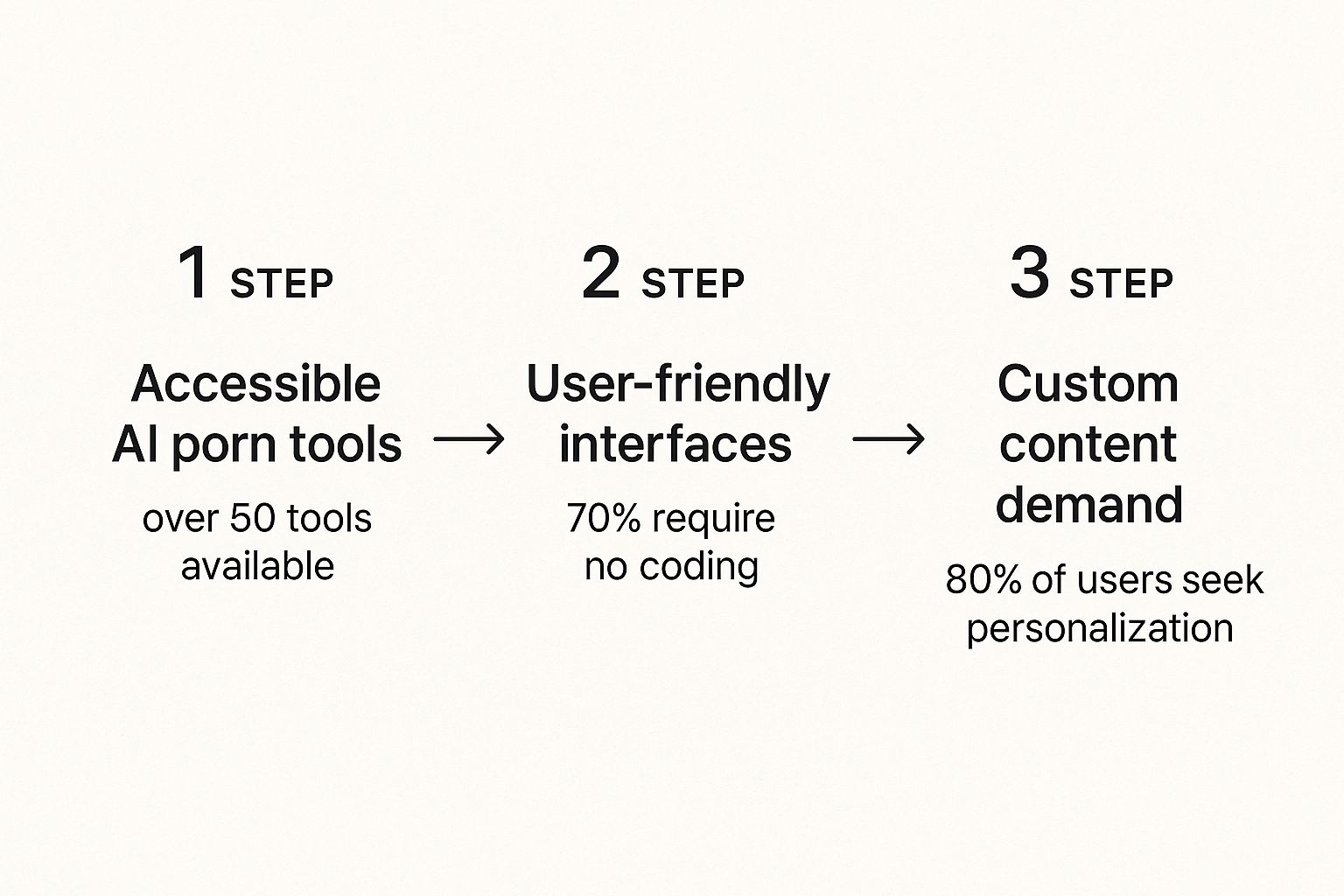 1 STEP

Accessible AI porn tools

over 50 tools available

2 STEP

User-friendly interfaces

70% require no coding

3 STEP

Custom content demand

80% of users seek personalization